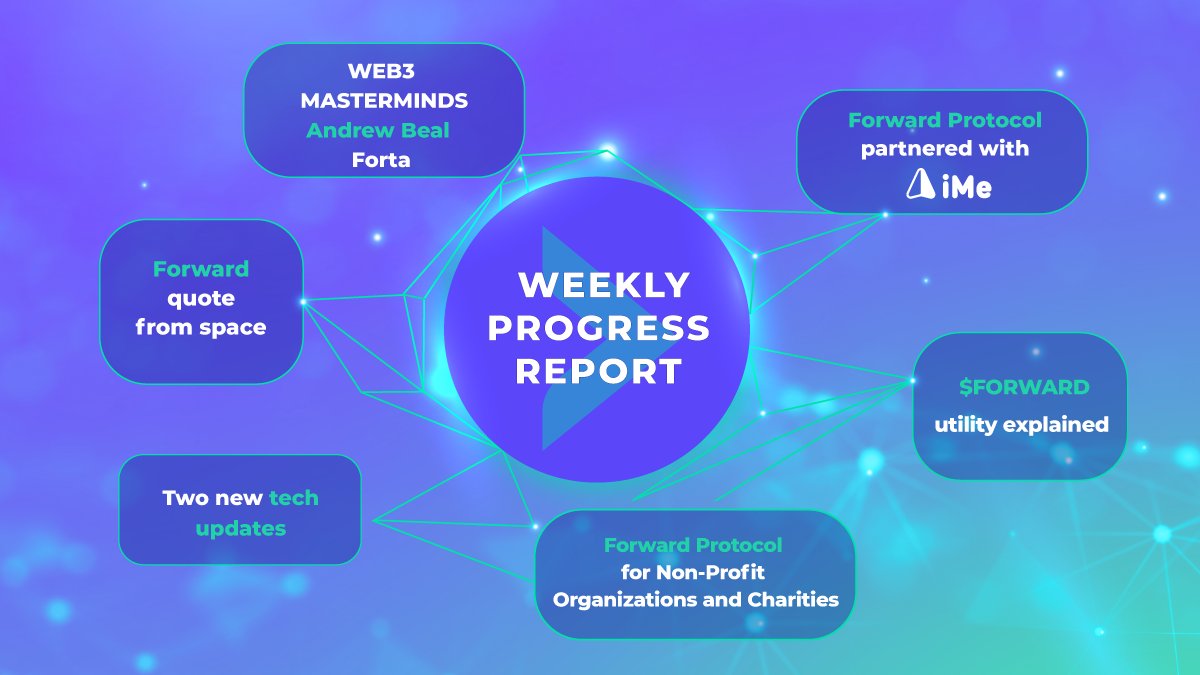 WEB3 MASTERMINDS
Andrew Beal
Forta

Forward Protocol partnered with
iMe

Forward quote from space

WEEKLY PROGRESS REPORT

$FORWARD utility explained

Two new tech updates

Forward Protocol for Non-Profit Organizations and Charities